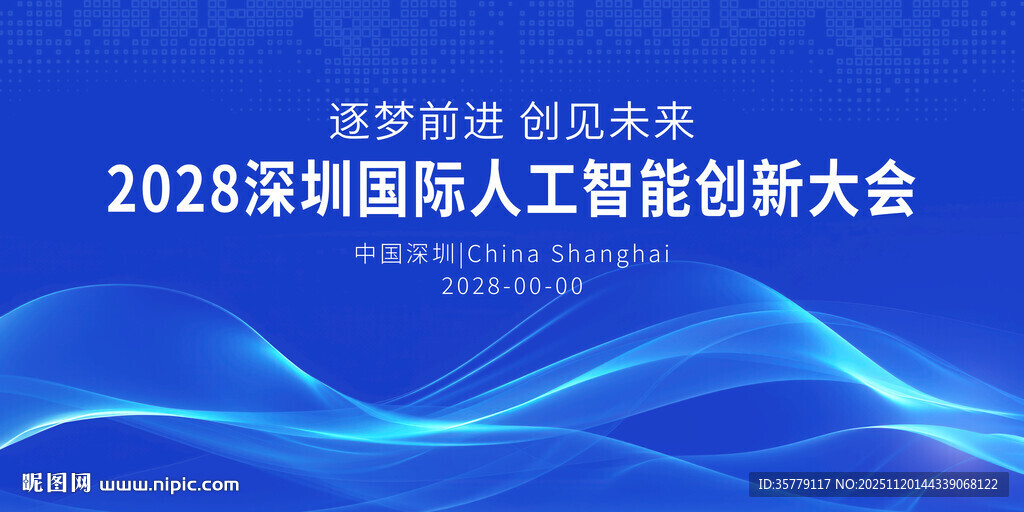 逐梦前进 创见未来

2028深圳国际人工智能创新大会

中国深圳|China Shanghai

2028-00-00

昵图网 www.nipic.com

ID:35779117 NO:20251120144339068122